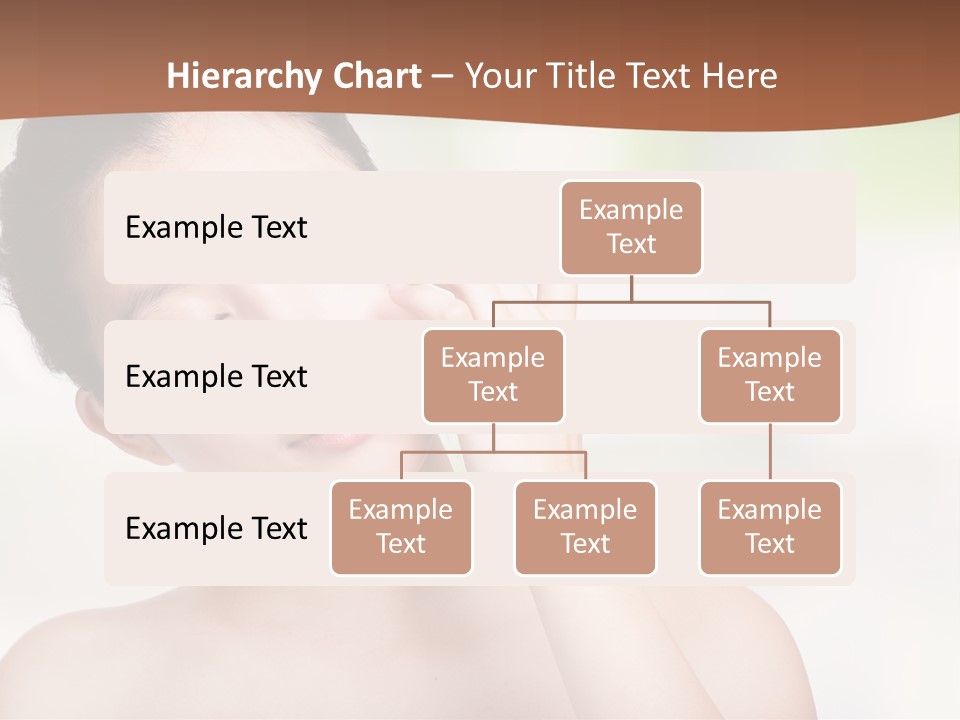 Hierarchy Chart – Your Title Text Here

Example Text

Example Text

Example Text

Example Text

Example Text

Example Text

Example Text

Example Text

Example Text